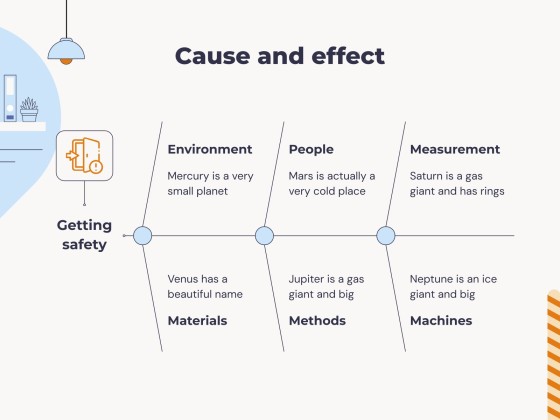 Cause and effect

Getting safety

Environment

Mercury is a very small planet

People

Mars is actually a very cold place

Measurement

Saturn is a gas giant and has rings

Venus has a beautiful name

Materials

Jupiter is a gas giant and big

Methods

Neptune is an ice giant and big

Machines